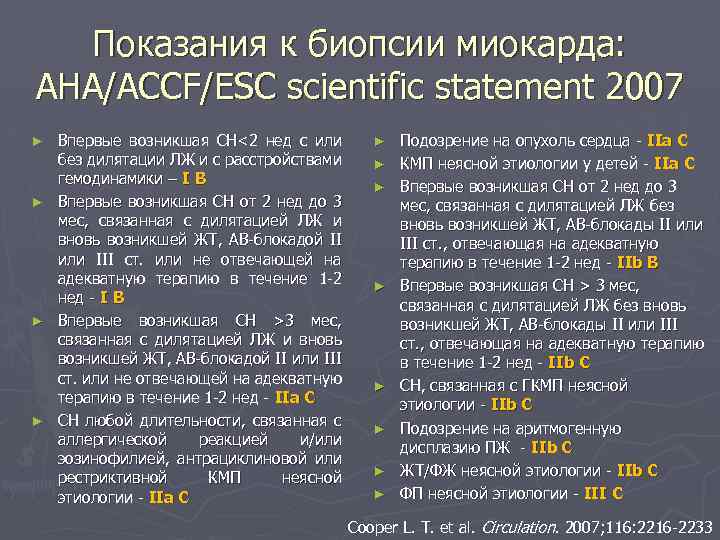 Показания к биопсии миокарда: AHA/ACCF/ESC scientific statement 2007

► Впервые возникшая СН<2 нед с или без дилятации ЛЖ и с расстройствами гемодинамики – I B
► Впервые возникшая СН от 2 нед до 3 мес, связанная с дилятацией ЛЖ и вновь возникшей ЖТ, АВ-блокадой II или III ст. или не отвечающей на адекватную терапию в течение 1-2 нед - I B
► Впервые возникшая СН >3 мес, связанная с дилятацией ЛЖ и вновь возникшей ЖТ, АВ-блокадой II или III ст. или не отвечающей на адекватную терапию в течение 1-2 нед - IIa C
► СН любой длительности, связанная с аллергической реакцией и/или эозинофилией, антрациклиновой или рестриктивной КМП неясной этиологии - IIa C

► Подозрение на опухоль сердца - IIa C
► КМП неясной этиологии у детей - IIa C
► Впервые возникшая СН от 2 нед до 3 мес, связанная с дилятацией ЛЖ без вновь возникшей ЖТ, АВ-блокады II или III ст., отвечающая на адекватную терапию в течение 1-2 нед - IIb B
► Впервые возникшая СН > 3 мес, связанная с дилятацией ЛЖ без вновь возникшей ЖТ, АВ-блокады II или III ст., отвечающая на адекватную терапию в течение 1-2 нед - IIb C
► СН, связанная с ГКМП неясной этиологии - IIb C
► Подозрение на аритмогенную дисплазию ПЖ - IIb C
► ЖТ/ФЖ неясной этиологии - IIb C
► ФП неясной этиологии - III C

Cooper L. T. et al. Circulation. 2007;116:2216-2233